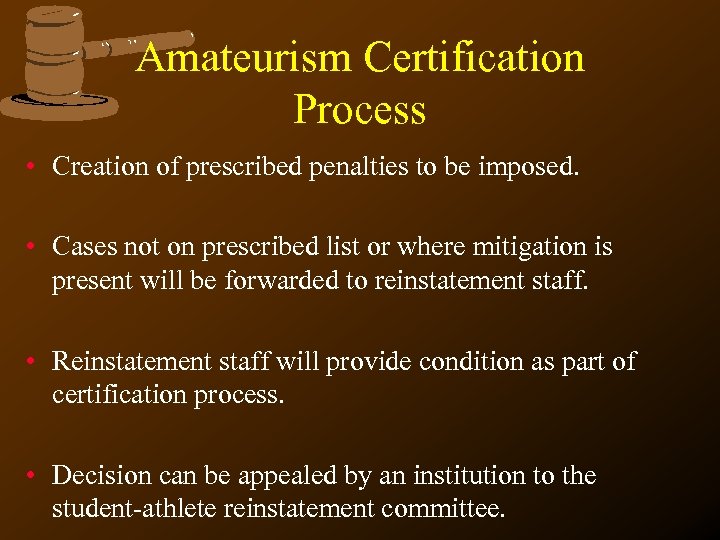 Amateurism Certification Process

• Creation of prescribed penalties to be imposed.

• Cases not on prescribed list or where mitigation is present will be forwarded to reinstatement staff.

• Reinstatement staff will provide condition as part of certification process.

• Decision can be appealed by an institution to the student-athlete reinstatement committee.